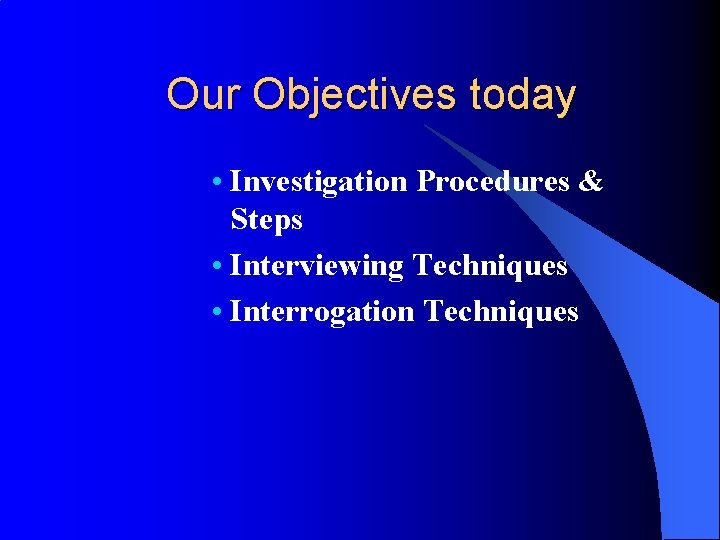 Our Objectives today

• Investigation Procedures & Steps
• Interviewing Techniques
• Interrogation Techniques